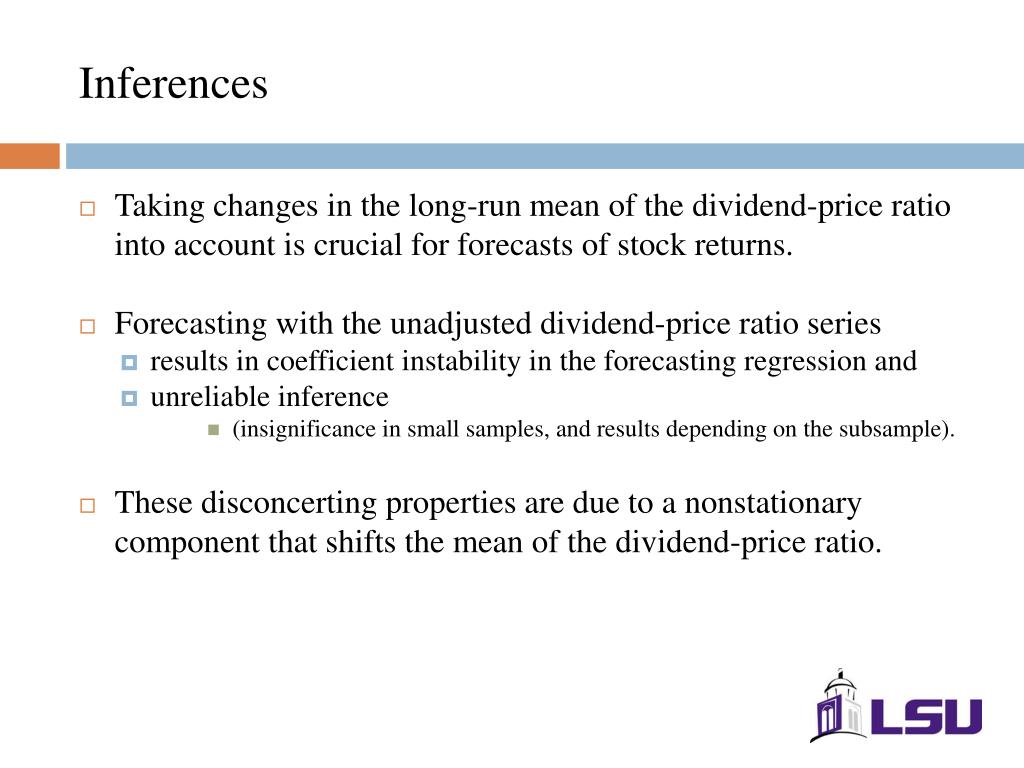 Inferences

Taking changes in the long-run mean of the dividend-price ratio into account is crucial for forecasts of stock returns.

Forecasting with the unadjusted dividend-price ratio series
results in coefficient instability in the forecasting regression and
unreliable inference
(insignificance in small samples, and results depending on the subsample).

These disconcerting properties are due to a nonstationary component that shifts the mean of the dividend-price ratio.

LSU